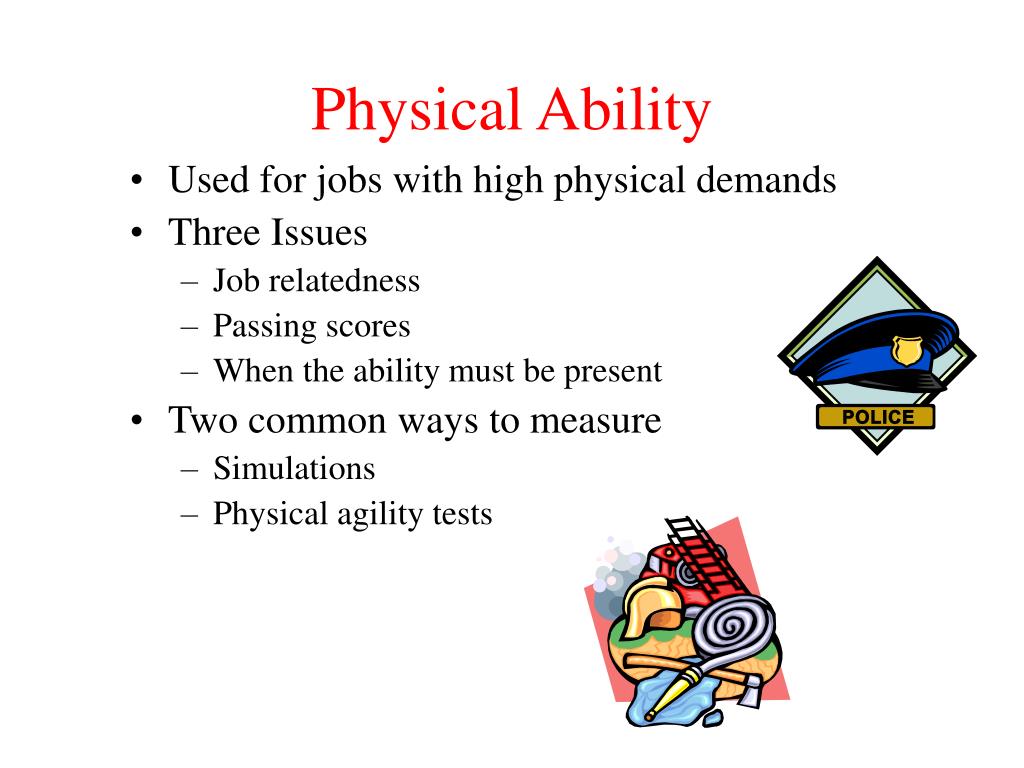 Physical Ability

• Used for jobs with high physical demands
• Three Issues
– Job relatedness
– Passing scores
– When the ability must be present
• Two common ways to measure
– Simulations
– Physical agility tests

POLICE